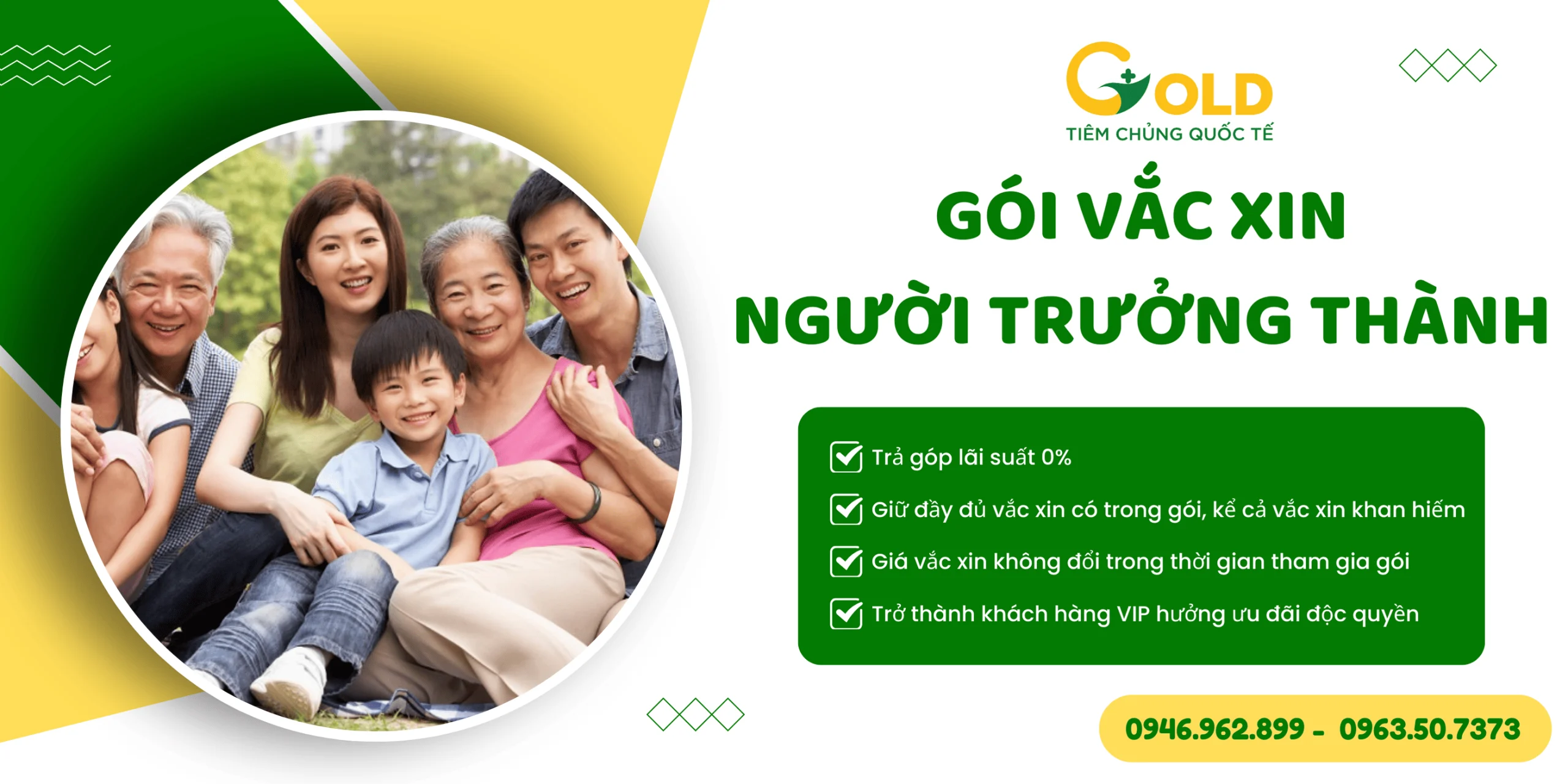 GOLD
TIÊM CHỦNG QUỐC TẾ

GÓI VẮC XIN
NGƯỜI TRƯỞNG THÀNH

Trả góp lãi suất 0%
Giữ đầy đủ vắc xin có trong gói, kể cả vắc xin khan hiếm
Giá vắc xin không đổi trong thời gian tham gia gói
Trở thành khách hàng VIP hưởng ưu đãi độc quyền

0946.962.899 - 0963.50.7373